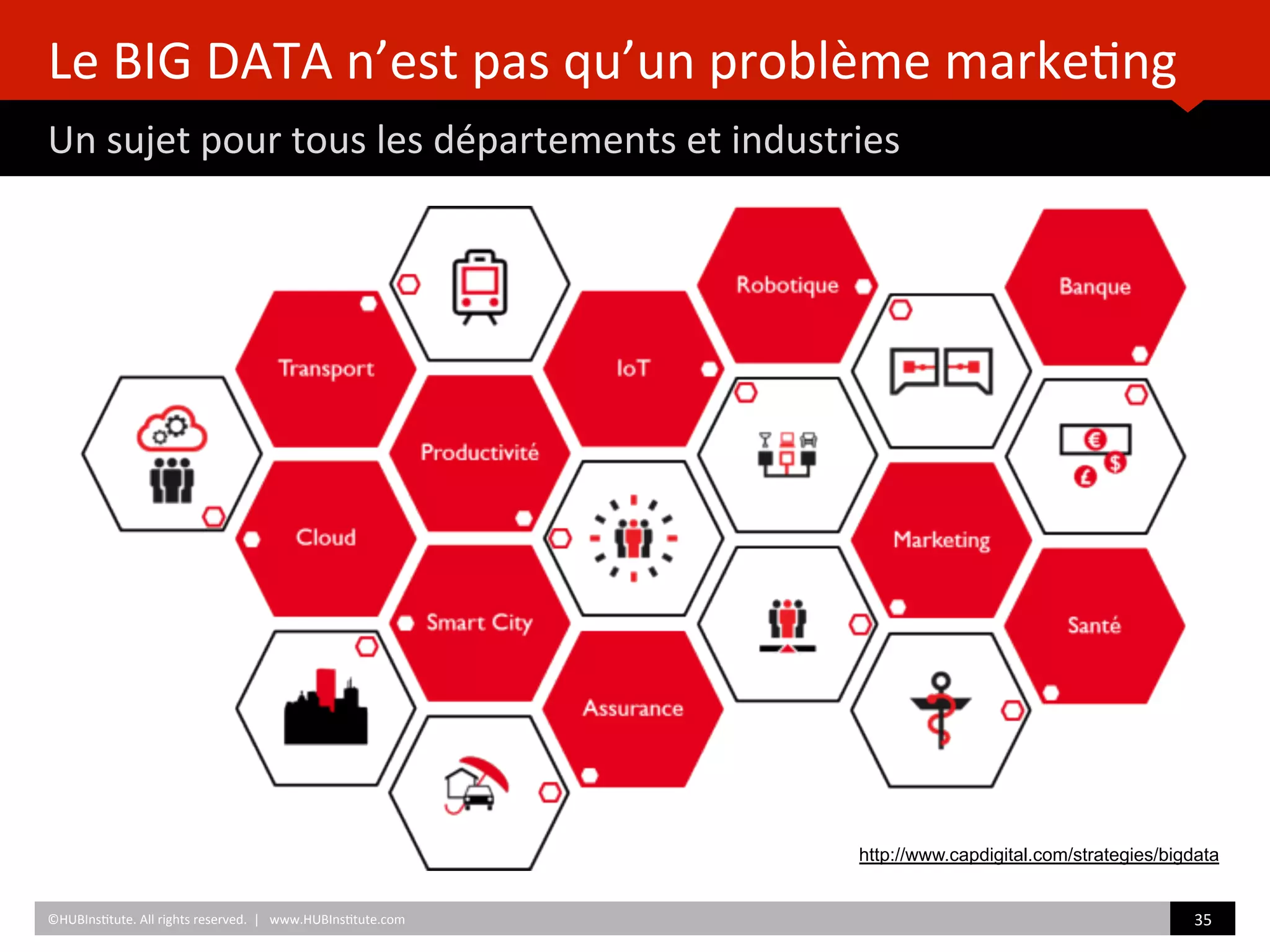 Le BIG DATA n'est pas qu'un problème marketing

Un sujet pour tous les départements et industries

Transport

Robotique

Banque

IoT

Productivité

Cloud

Marketing

Smart City

Santé

Assurance

€ $ £

http://www.capdigital.com/strategies/bigdata

©HUBInstitute. All rights reserved. | www.HUBInstitute.com

35